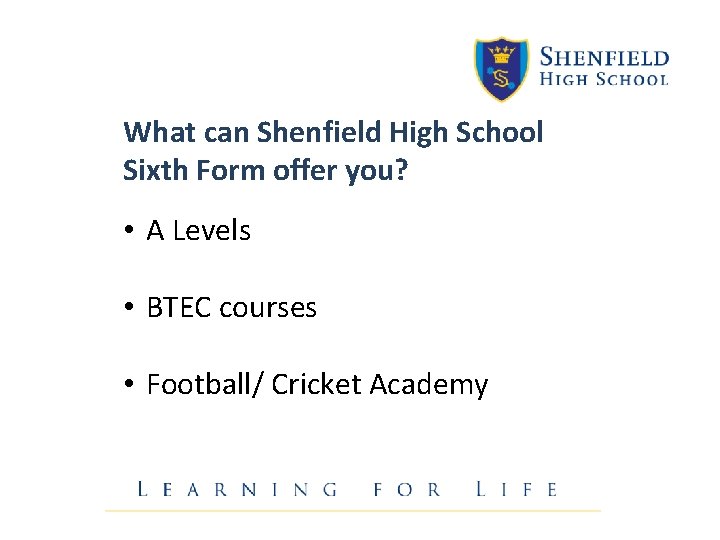 SHENFIELD
HIGH SCHOOL

What can Shenfield High School Sixth Form offer you?

• A Levels

• BTEC courses

• Football/ Cricket Academy

LEARNING FOR LIFE